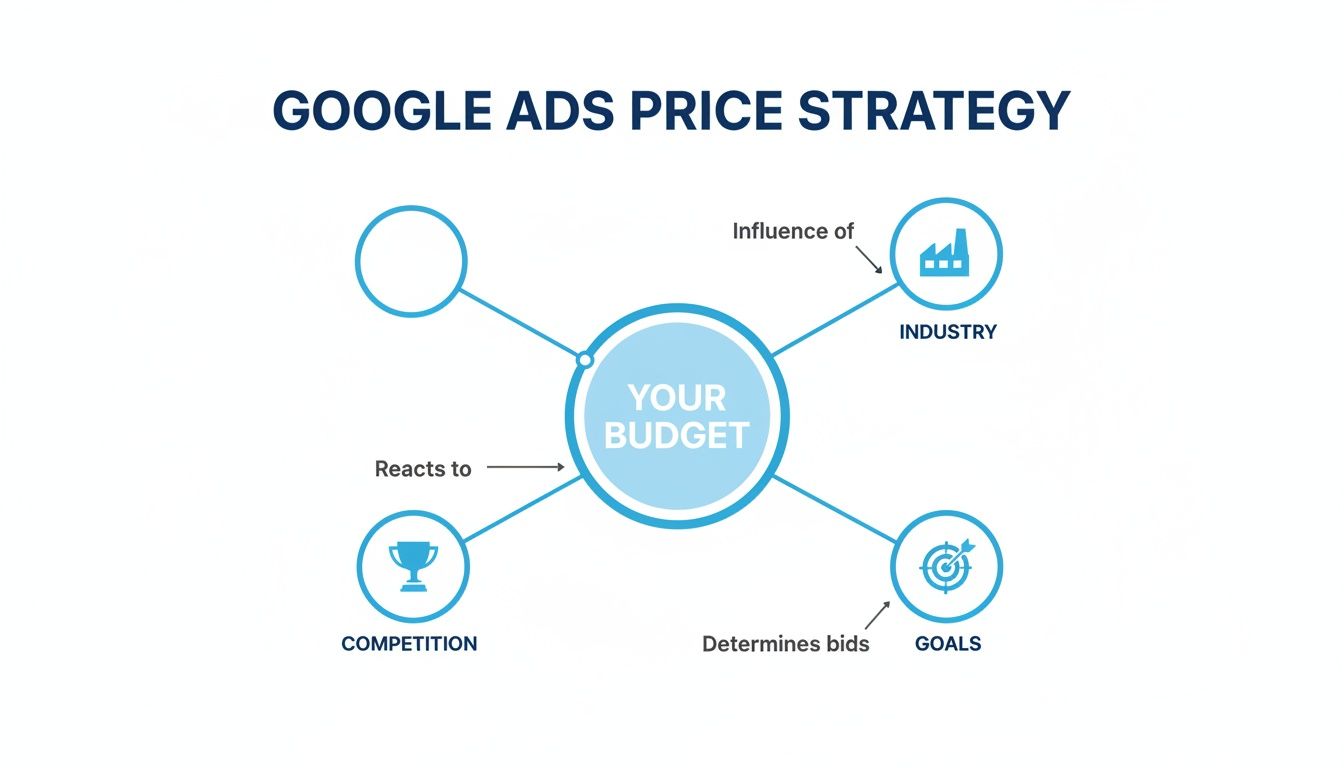 GOOGLE ADS PRICE STRATEGY

Influence of

INDUSTRY

YOUR BUDGET

Reacts to

COMPETITION

Determines bids

GOALS